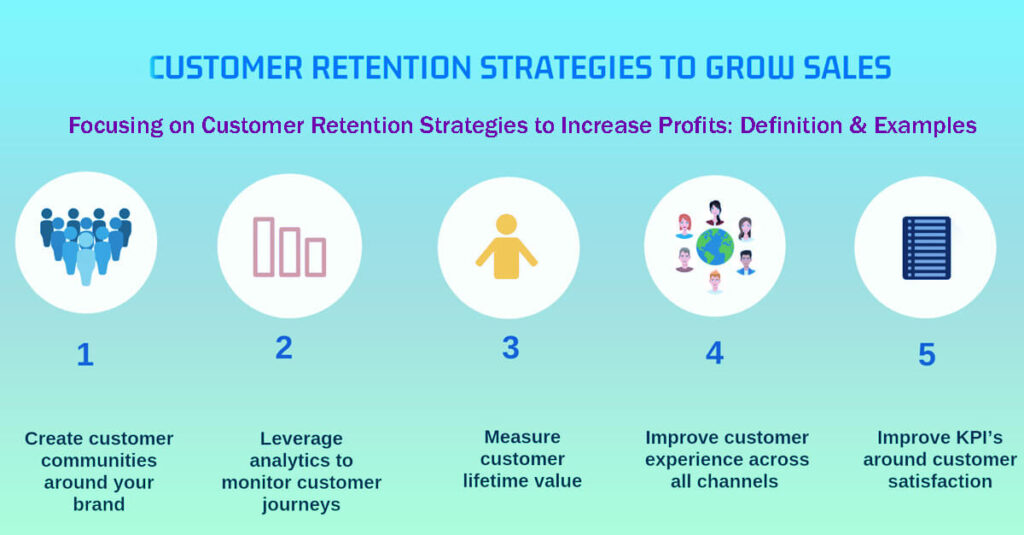 CUSTOMER RETENTION STRATEGIES TO GROW SALES

Focusing on Customer Retention Strategies to Increase Profits: Definition & Examples

1

Create customer communities around your brand

2

Leverage analytics to monitor customer journeys

3

Measure customer lifetime value

4

Improve customer experience across all channels

5

Improve KPI's around customer satisfaction